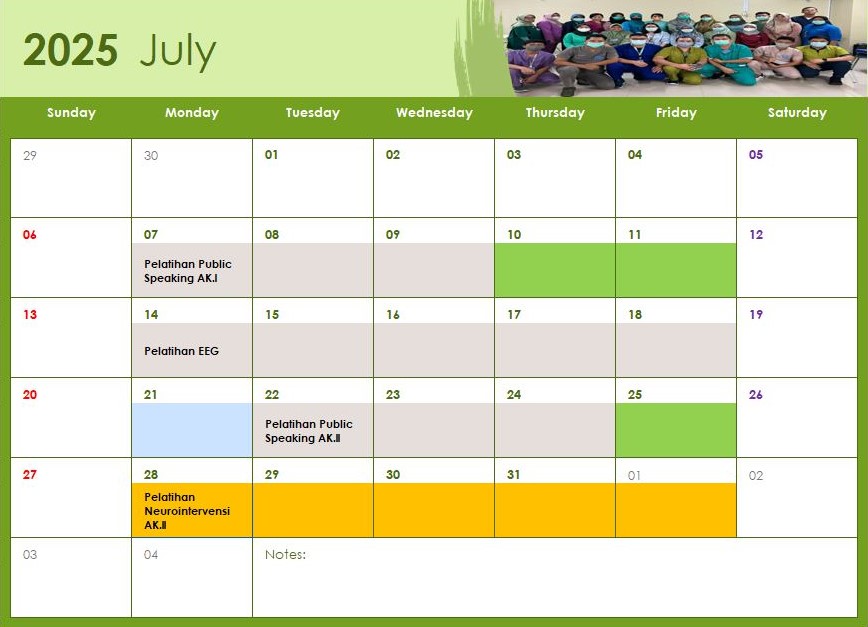 2025 July

| Sunday | Monday | Tuesday | Wednesday | Thursday | Friday | Saturday |
|---|---|---|---|---|---|---|
| 29 | 30 | 01 | 02 | 03 | 04 | 05 |
| 06 | 07 Pelatihan Public Speaking AK.I | 08 | 09 | 10 | 11 | 12 |
| 13 | 14 Pelatihan EEG | 15 | 16 | 17 | 18 | 19 |
| 20 | 21 | 22 Pelatihan Public Speaking AK.II | 23 | 24 | 25 | 26 |
| 27 | 28 Pelatihan Neurointervensi AK.II | 29 | 30 | 31 | 01 | 02 |
| 03 | 04 | Notes: | | | | |